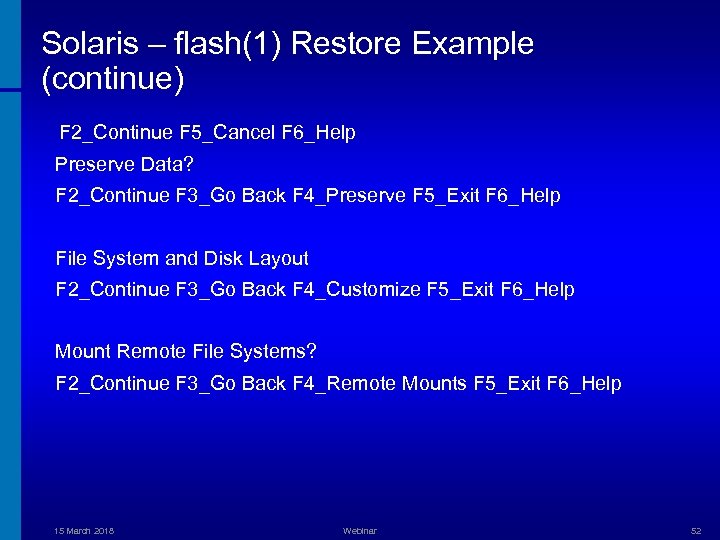 Solaris – flash(1) Restore Example (continue)

F2_Continue F5_Cancel F6_Help

Preserve Data?

F2_Continue F3_Go Back F4_Preserve F5_Exit F6_Help

File System and Disk Layout

F2_Continue F3_Go Back F4_Customize F5_Exit F6_Help

Mount Remote File Systems?

F2_Continue F3_Go Back F4_Remote Mounts F5_Exit F6_Help

15 March 2018

Webinar

52